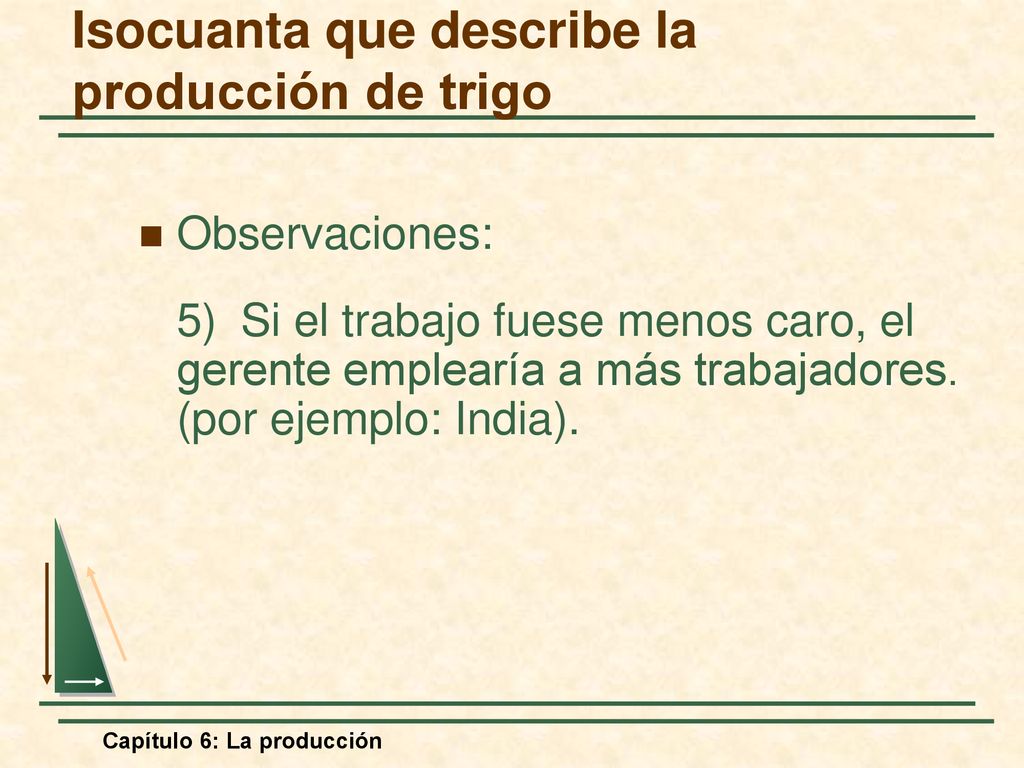 Isocuanta que describe la producción de trigo

Observaciones:

5) Si el trabajo fuese menos caro, el gerente emplearía a más trabajadores. (por ejemplo: India).

Capítulo 6: La producción